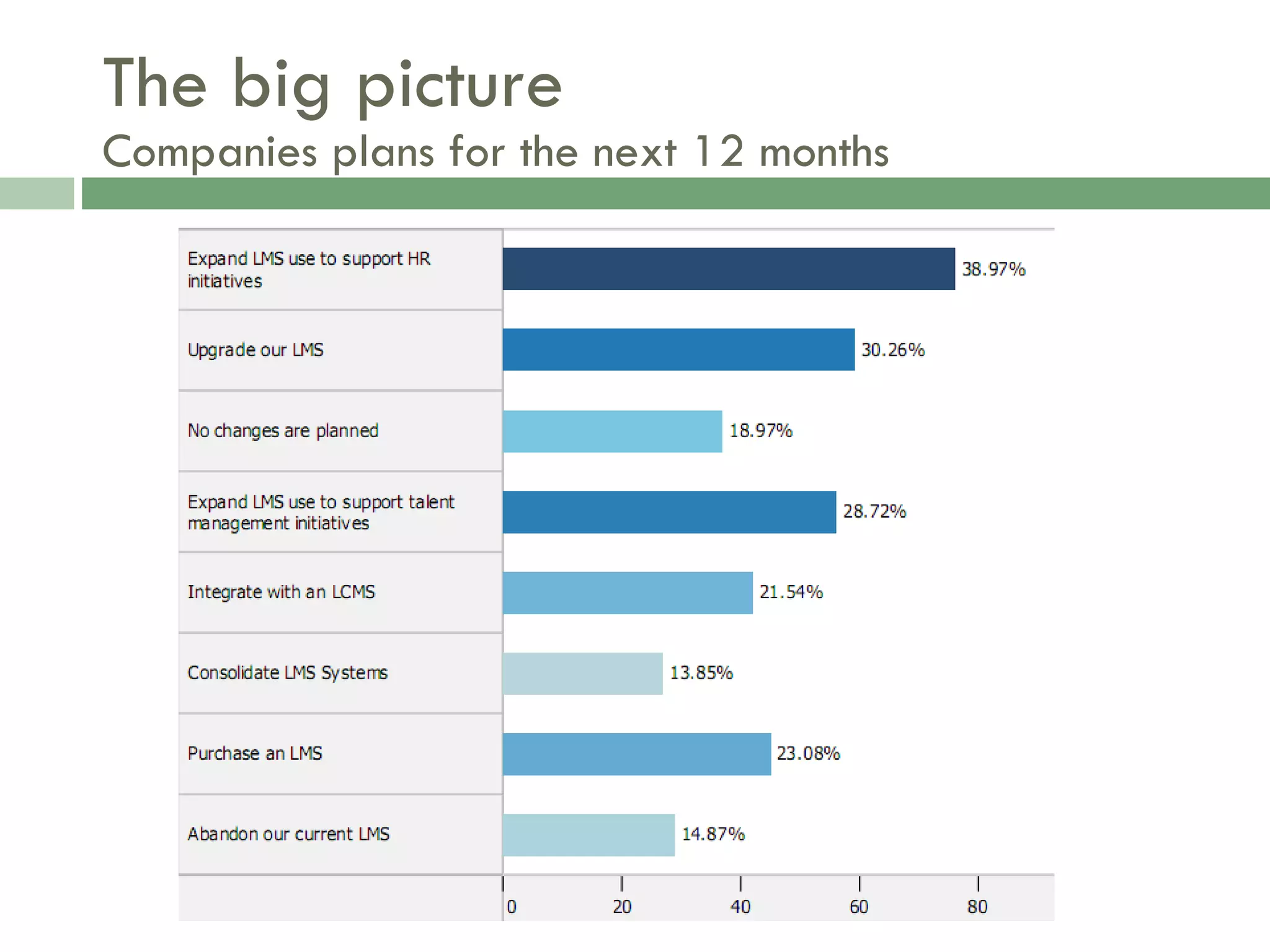 The big picture

Companies plans for the next 12 months

Expand LMS use to support HR initiatives
38.97%

Upgrade our LMS
30.26%

No changes are planned
18.97%

Expand LMS use to support talent management initiatives
28.72%

Integrate with an LCMS
21.54%

Consolidate LMS Systems
13.85%

Purchase an LMS
23.08%

Abandon our current LMS
14.87%

0 20 40 60 80